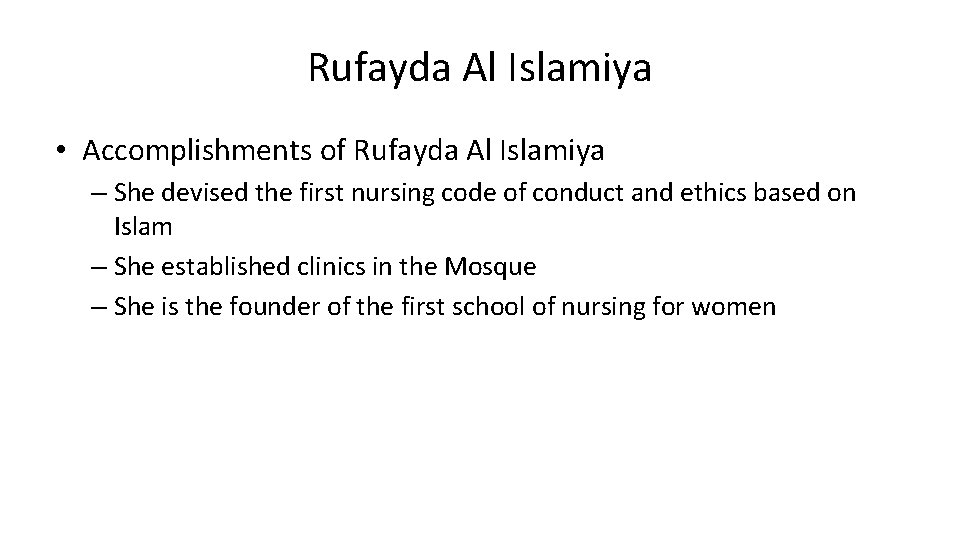 Rufayda Al Islamiya

• Accomplishments of Rufayda Al Islamiya
– She devised the first nursing code of conduct and ethics based on Islam
– She established clinics in the Mosque
– She is the founder of the first school of nursing for women